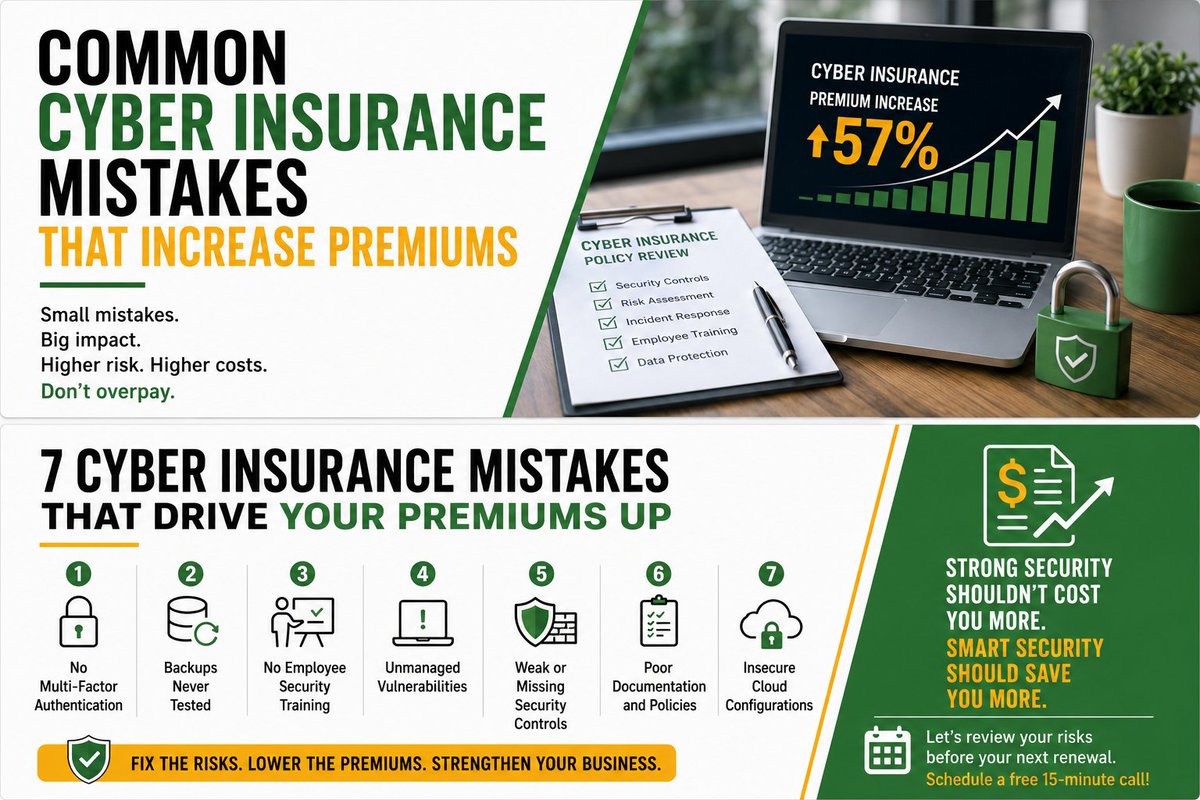 COMMON
CYBER INSURANCE
MISTAKES
THAT INCREASE PREMIUMS

Small mistakes.
Big impact.
Higher risk. Higher costs.
Don't overpay.

CYBER INSURANCE
PREMIUM INCREASE
↑57%

CYBER INSURANCE
POLICY REVIEW
Security Controls
Risk Assessment
Incident Response
Employee Training
Data Protection

7 CYBER INSURANCE MISTAKES
THAT DRIVE YOUR PREMIUMS UP

1
No Multi-Factor Authentication

2
Backups Never Tested

3
No Employee Security Training

4
Unmanaged Vulnerabilities

5
Weak or Missing Security Controls

6
Poor Documentation and Policies

7
Insecure Cloud Configurations

FIX THE RISKS. LOWER THE PREMIUMS. STRENGTHEN YOUR BUSINESS.

STRONG SECURITY SHOULDN'T COST YOU MORE.
SMART SECURITY SHOULD SAVE YOU MORE.

Let's review your risks before your next renewal.
Schedule a free 15-minute call!